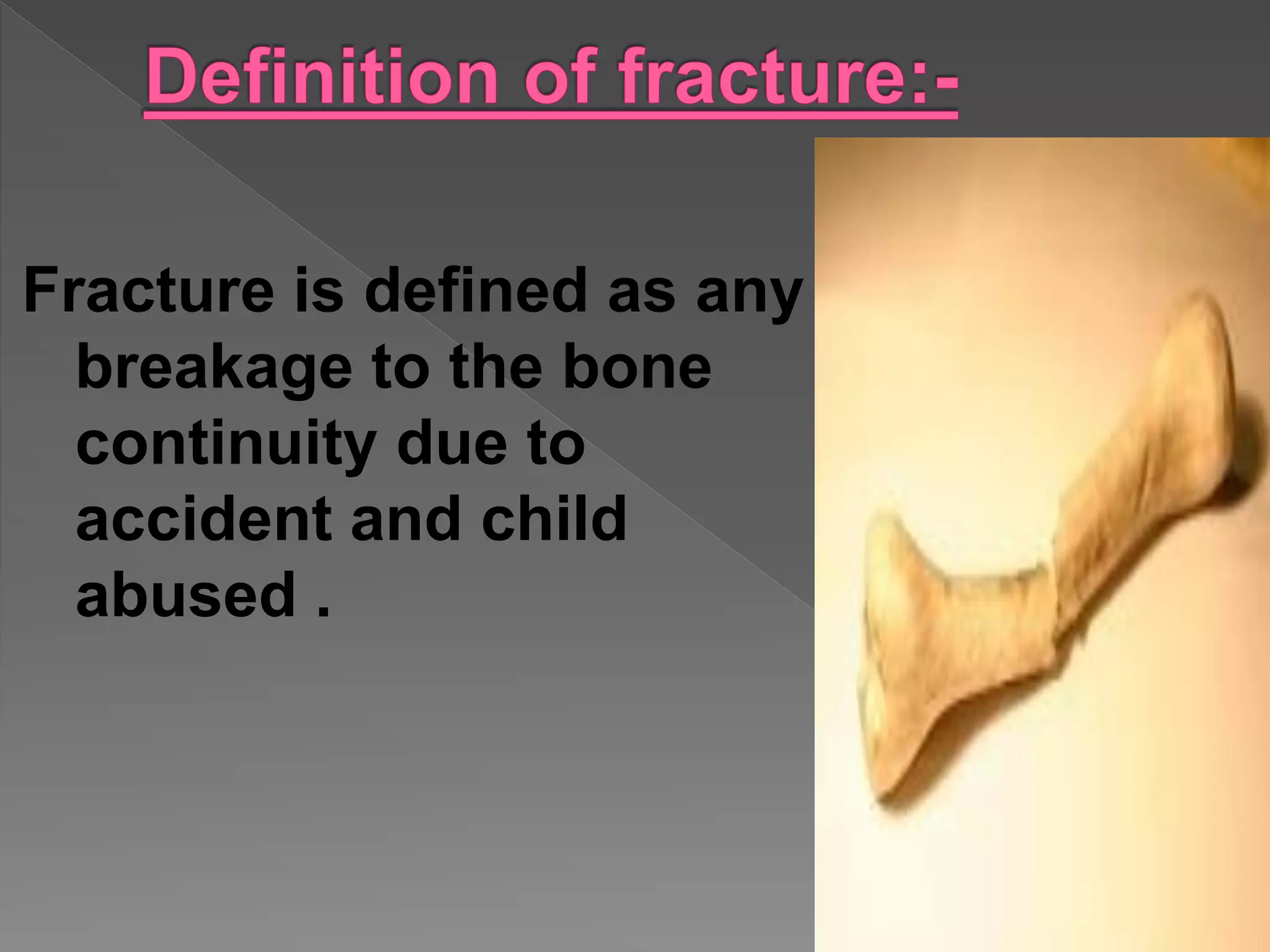 Definition of fracture:-

Fracture is defined as any breakage to the bone continuity due to accident and child abused .